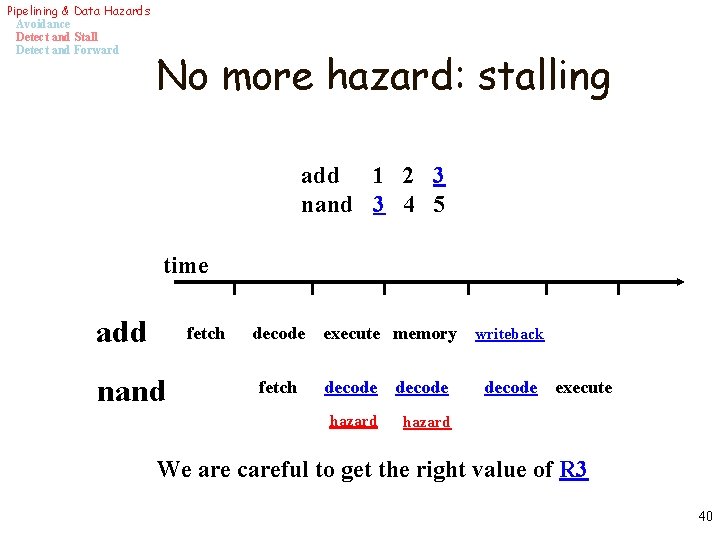 Pipelining & Data Hazards
Avoidance
Detect and Stall
Detect and Forward

No more hazard: stalling

add 1 2 3
nand 3 4 5

time

add fetch decode execute memory writeback

nand fetch decode decode decode execute

hazard hazard

We are careful to get the right value of R3

40